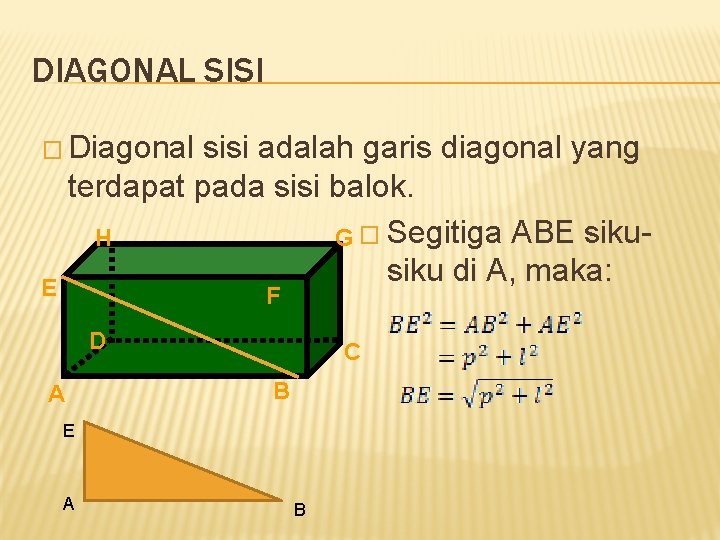 DIAGONAL SISI

□ Diagonal sisi adalah garis diagonal yang terdapat pada sisi balok.

H G E F D C A B

□ Segitiga ABE siku-siku di A, maka:

$BE^2 = AB^2 + AE^2$
$= p^2 + l^2$
$BE = \sqrt{p^2 + l^2}$

E A B